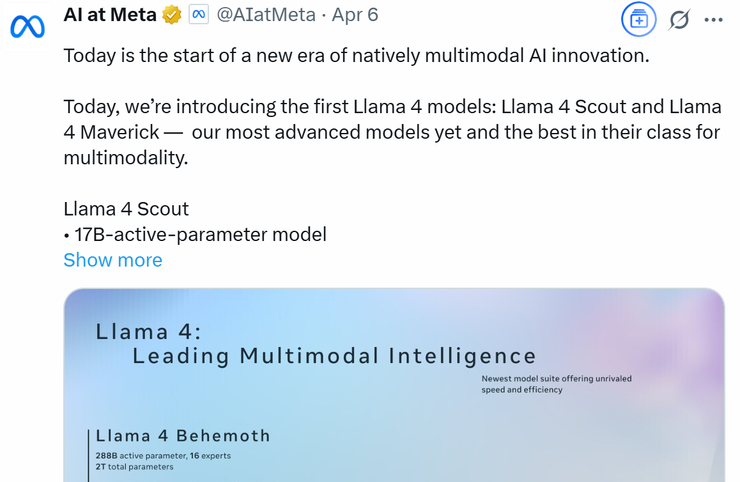 AI at Meta @AIatMeta · Apr 6

Today is the start of a new era of natively multimodal AI innovation.

Today, we're introducing the first Llama 4 models: Llama 4 Scout and Llama 4 Maverick — our most advanced models yet and the best in their class for multimodality.

Llama 4 Scout
• 17B-active-parameter model
Show more

Llama 4:
Leading Multimodal Intelligence

Newest model suite offering unrivaled speed and efficiency

Llama 4 Behemoth
288B active parameter, 16 experts
2T total parameters